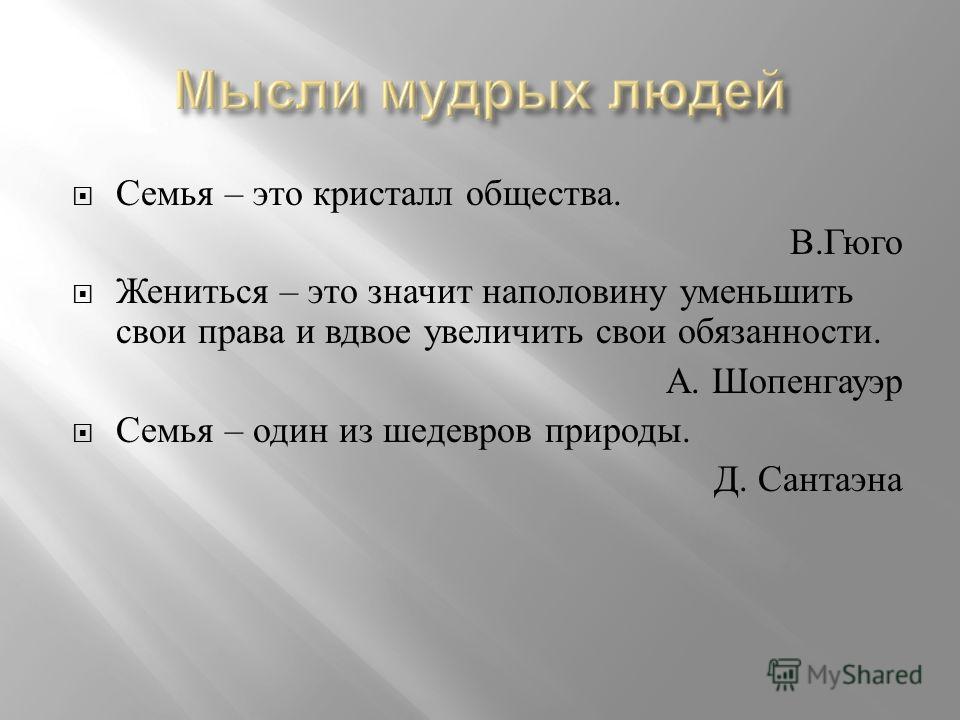 Мысли мудрых людей

Семья – это кристалл общества.

В.Гюго

Жениться – это значит наполовину уменьшить свои права и вдвое увеличить свои обязанности.

А. Шопенгауэр

Семья – один из шедевров природы.

Д. Сантаэна

MyShared